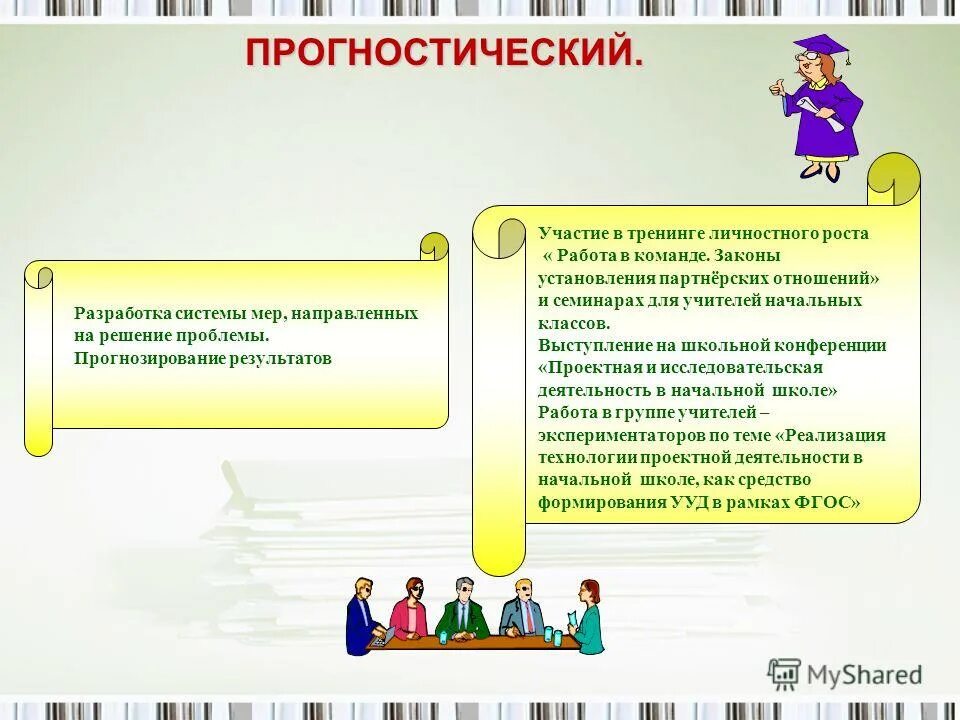 ПРОГНОСТИЧЕСКИЙ.

Разработка системы мер, направленных на решение проблемы. Прогнозирование результатов

Участие в тренинге личностного роста « Работа в команде. Законы установления партнёрских отношений» и семинарах для учителей начальных классов.
Выступление на школьной конференции «Проектная и исследовательская деятельность в начальной школе»
Работа в группе учителей – экспериментаторов по теме «Реализация технологии проектной деятельности в начальной школе, как средство формирования УУД в рамках ФГОС»

MyShared